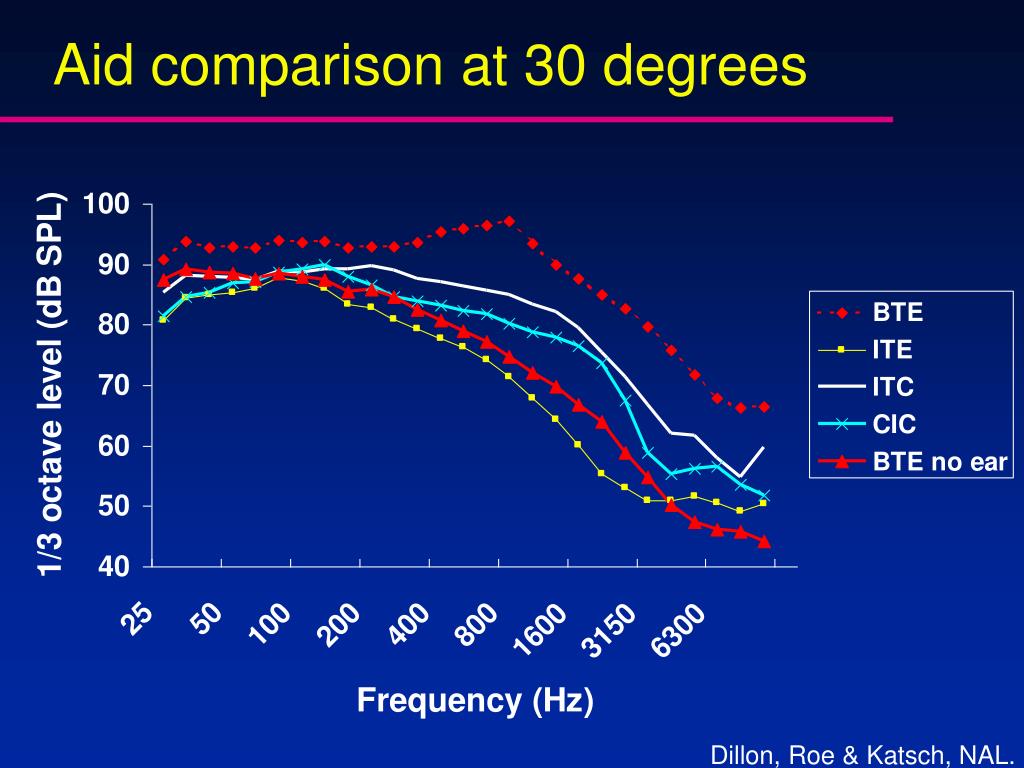 Aid comparison at 30 degrees

1/3 octave level (dB SPL)

100
90
80
70
60
50
40

25
50
100
200
400
800
1600
3150
6300

Frequency (Hz)

BTE
ITE
ITC
CIC
BTE no ear

Dillon, Roe & Katsch, NAL.